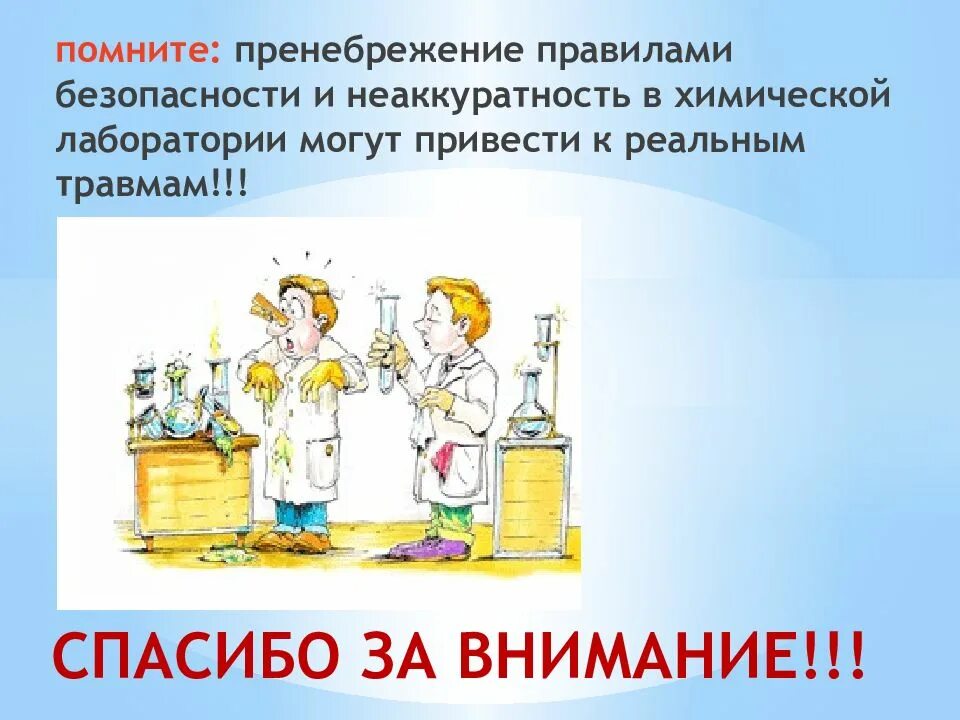 помните: пренебрежение правилами безопасности и неаккуратность в химической лаборатории могут привести к реальным травмам!!!

СПАСИБО ЗА ВНИМАНИЕ!!!